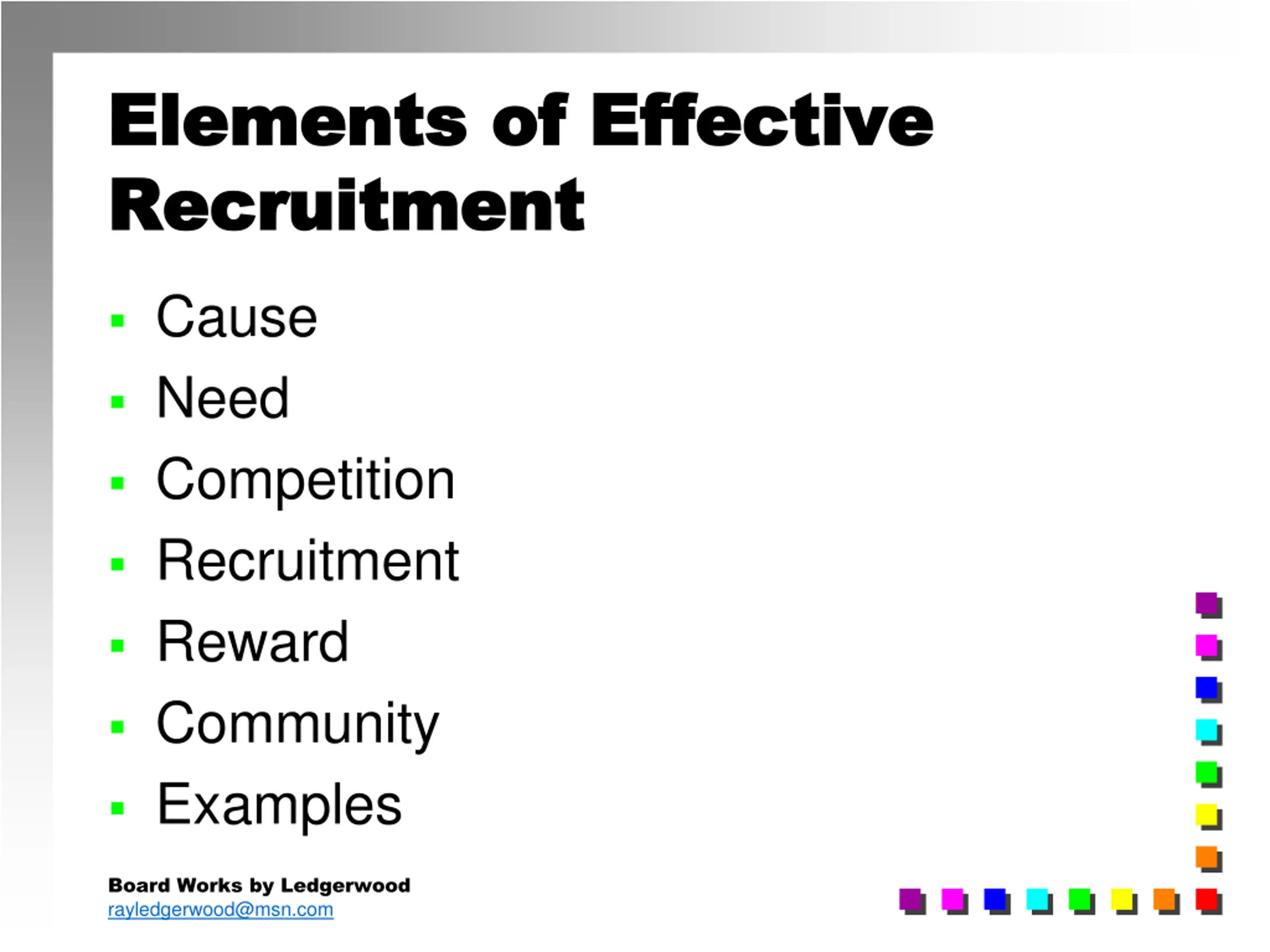 Elements of Effective Recruitment

- Cause
- Need
- Competition
- Recruitment
- Reward
- Community
- Examples

Board Works by Ledgerwood
rayledgerwood@msn.com